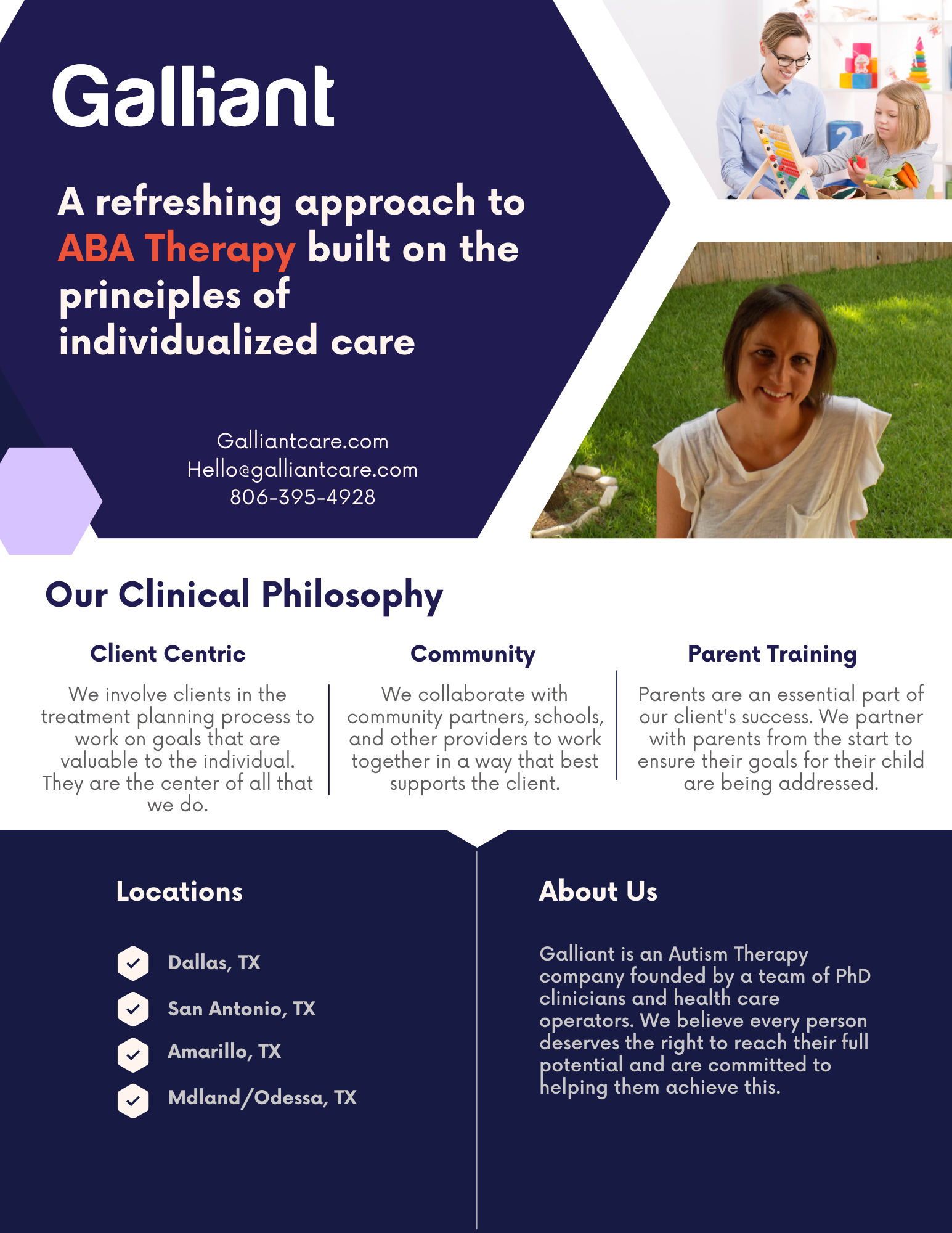 Galliant

A refreshing approach to ABA Therapy built on the principles of individualized care

Galliantcare.com
Hello@galliantcare.com
806-395-4928

Our Clinical Philosophy

Client Centric

We involve clients in the treatment planning process to work on goals that are valuable to the individual. They are the center of all that we do.

Community

We collaborate with community partners, schools, and other providers to work together in a way that best supports the client.

Parent Training

Parents are an essential part of our client's success. We partner with parents from the start to ensure their goals for their child are being addressed.

Locations

Dallas, TX

San Antonio, TX

Amarillo, TX

Mdland/Odessa, TX

About Us

Galliant is an Autism Therapy company founded by a team of PhD clinicians and health care operators. We believe every person deserves the right to reach their full potential and are committed to helping them achieve this.